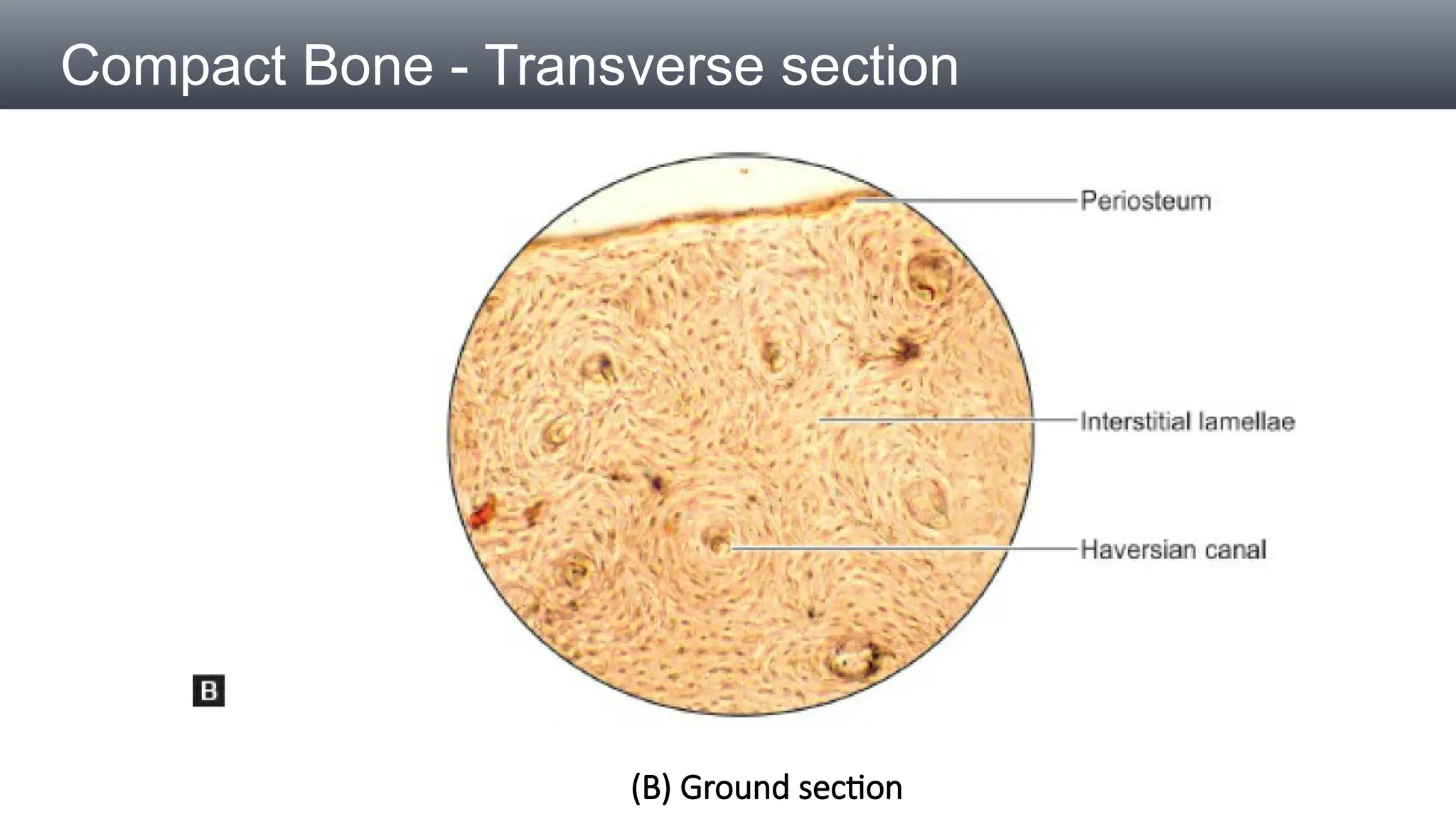 Compact Bone - Transverse section

Periosteum

Interstitial lamellae

Haversian canal

B

(B) Ground section